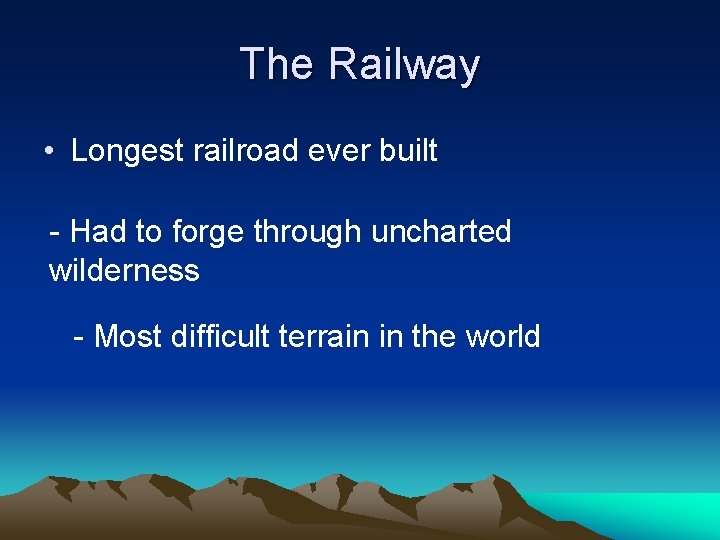 The Railway

• Longest railroad ever built

- Had to forge through uncharted wilderness

- Most difficult terrain in the world